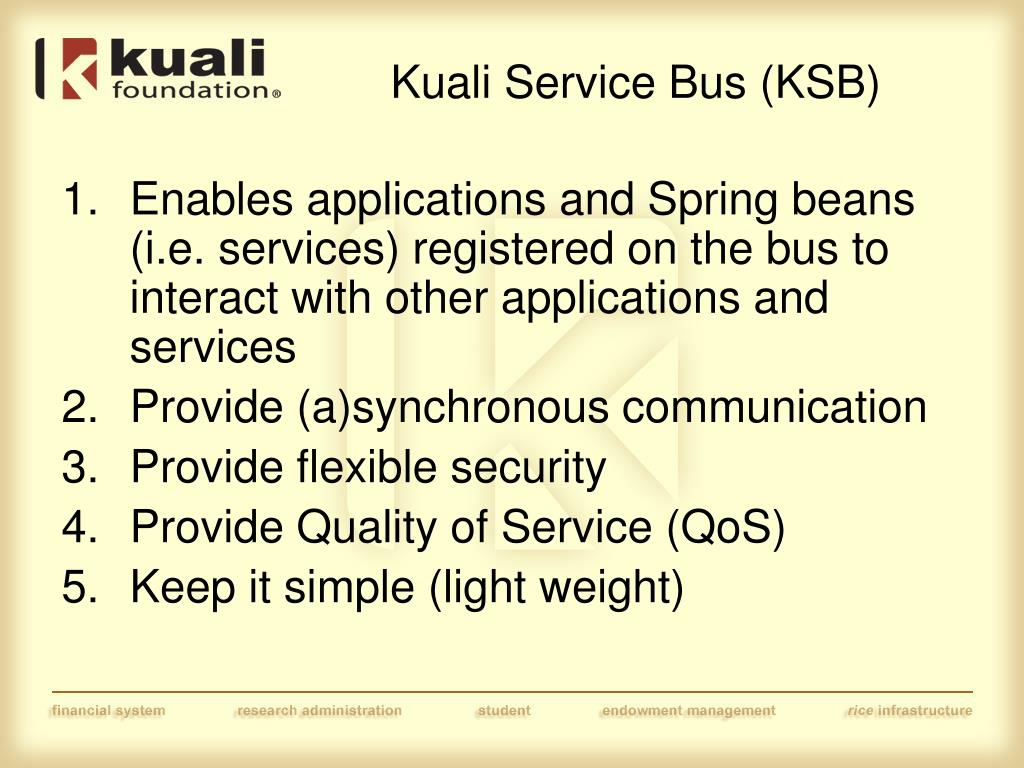 kuali foundation®

Kuali Service Bus (KSB)

1. Enables applications and Spring beans (i.e. services) registered on the bus to interact with other applications and services
2. Provide (a)synchronous communication
3. Provide flexible security
4. Provide Quality of Service (QoS)
5. Keep it simple (light weight)

financial system research administration student endowment management rice infrastructure